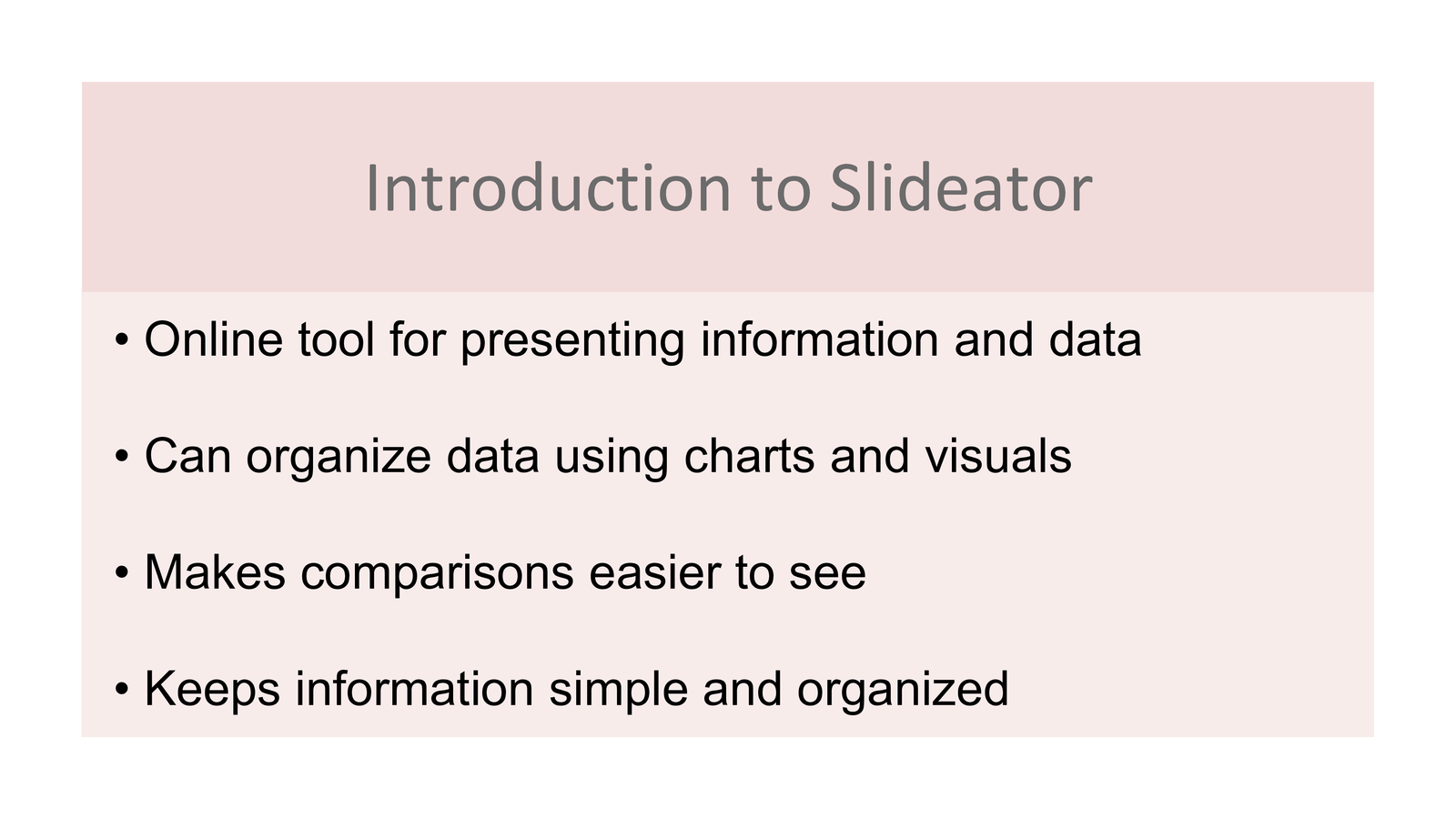 Introduction to Slideator

• Online tool for presenting information and data

• Can organize data using charts and visuals

• Makes comparisons easier to see

• Keeps information simple and organized